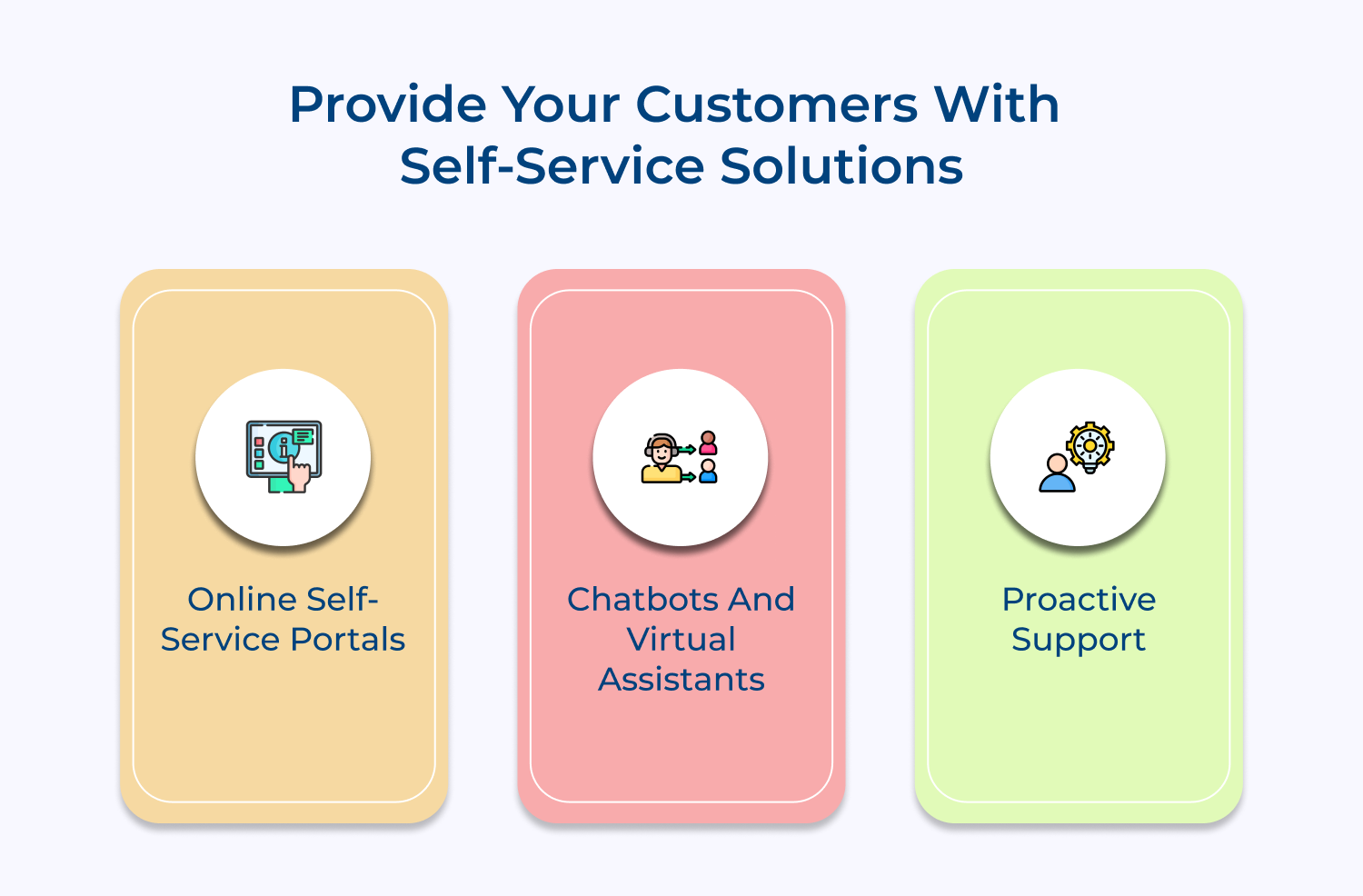 Provide Your Customers With Self-Service Solutions

Online Self-Service Portals

Chatbots And Virtual Assistants

Proactive Support